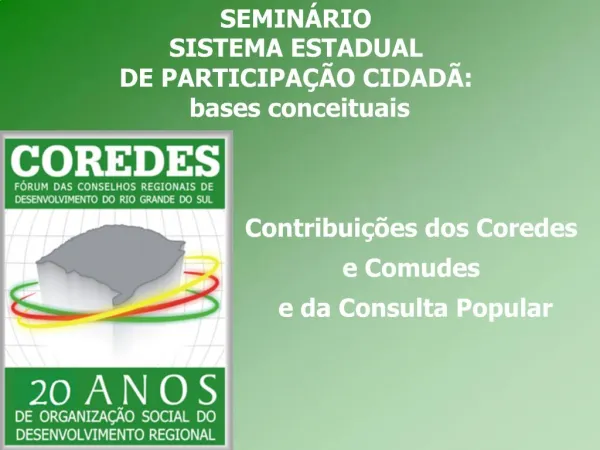 SEMINÁRIO
SISTEMA ESTADUAL
DE PARTICIPAÇÃO CIDADÃ:
bases conceituais

COREDES
FÓRUM DAS CONSELHOS REGIONAIS DE DESENVOLVIMENTO DO RIO GRANDE DO SUL

20 ANOS
DE ORGANIZAÇÃO SOCIAL DO DESENVOLVIMENTO REGIONAL

Contribuições dos Coredes
e Comudes
e da Consulta Popular